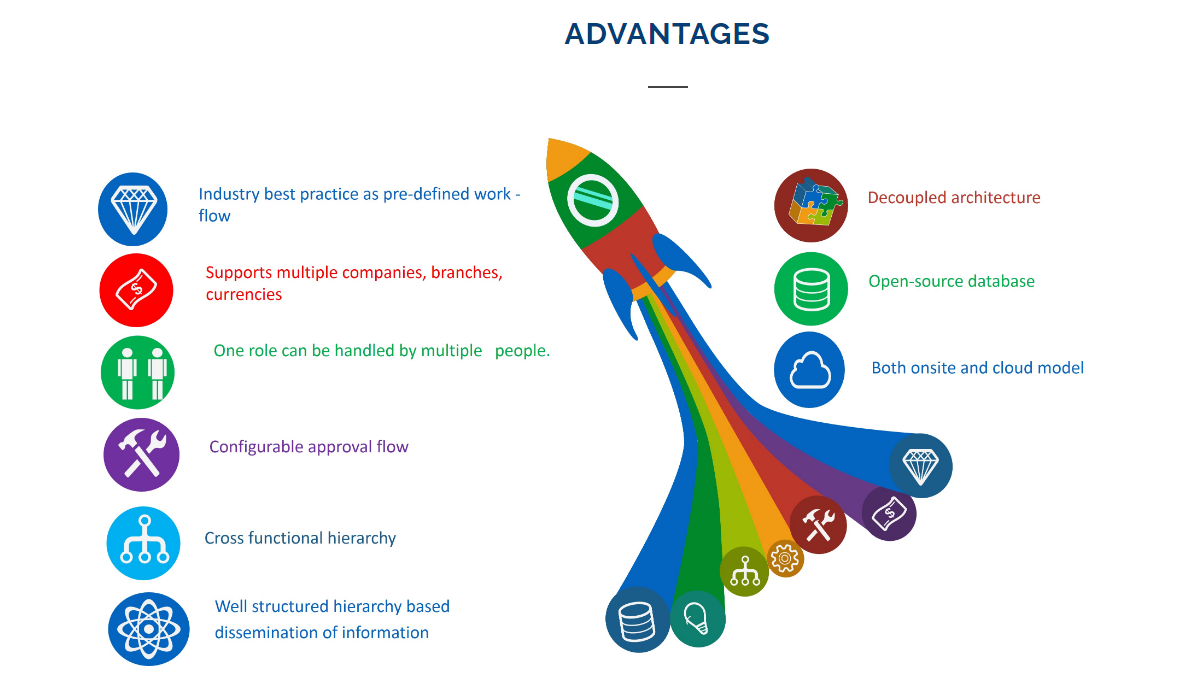 ADVANTAGES

Industry best practice as pre-defined work - flow

Supports multiple companies, branches, currencies

One role can be handled by multiple people.

Configurable approval flow

Cross functional hierarchy

Well structured hierarchy based dissemination of information

Decoupled architecture

Open-source database

Both onsite and cloud model